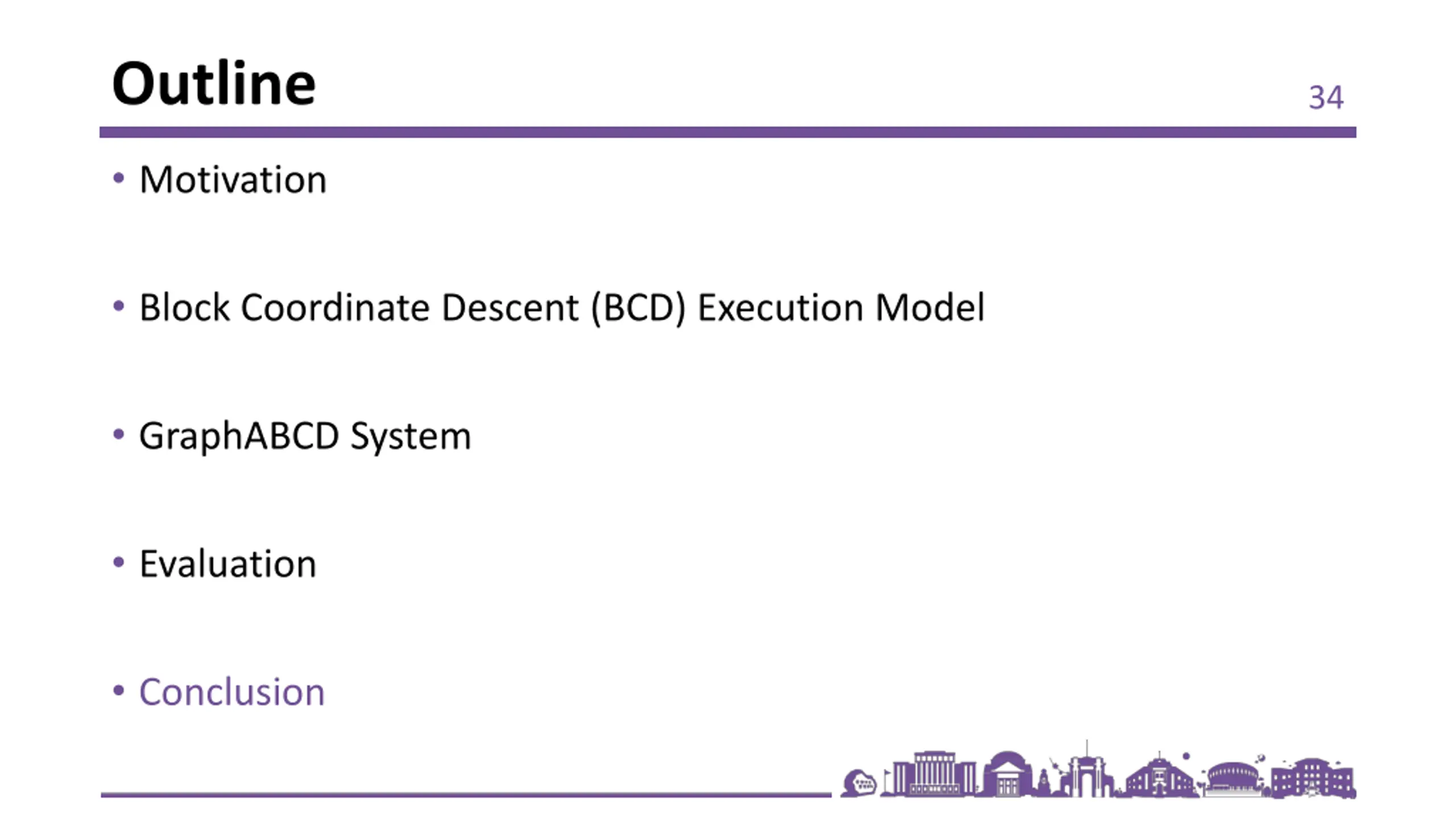 Outline

34

• Motivation

• Block Coordinate Descent (BCD) Execution Model

• GraphABCD System

• Evaluation

• Conclusion